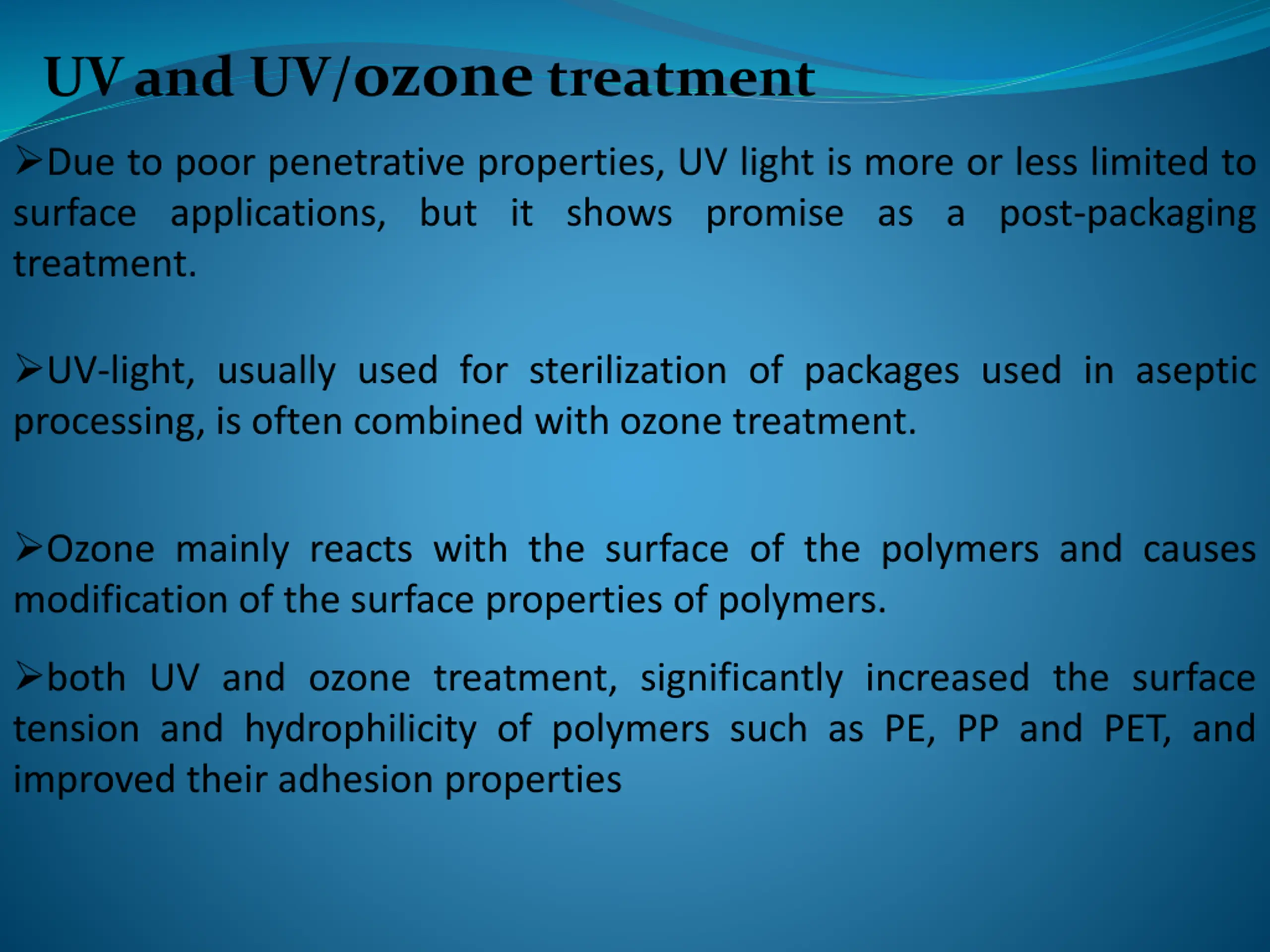 UV and UV/ozone treatment

➢Due to poor penetrative properties, UV light is more or less limited to surface applications, but it shows promise as a post-packaging treatment.

➢UV-light, usually used for sterilization of packages used in aseptic processing, is often combined with ozone treatment.

➢Ozone mainly reacts with the surface of the polymers and causes modification of the surface properties of polymers.

➢both UV and ozone treatment, significantly increased the surface tension and hydrophilicity of polymers such as PE, PP and PET, and improved their adhesion properties